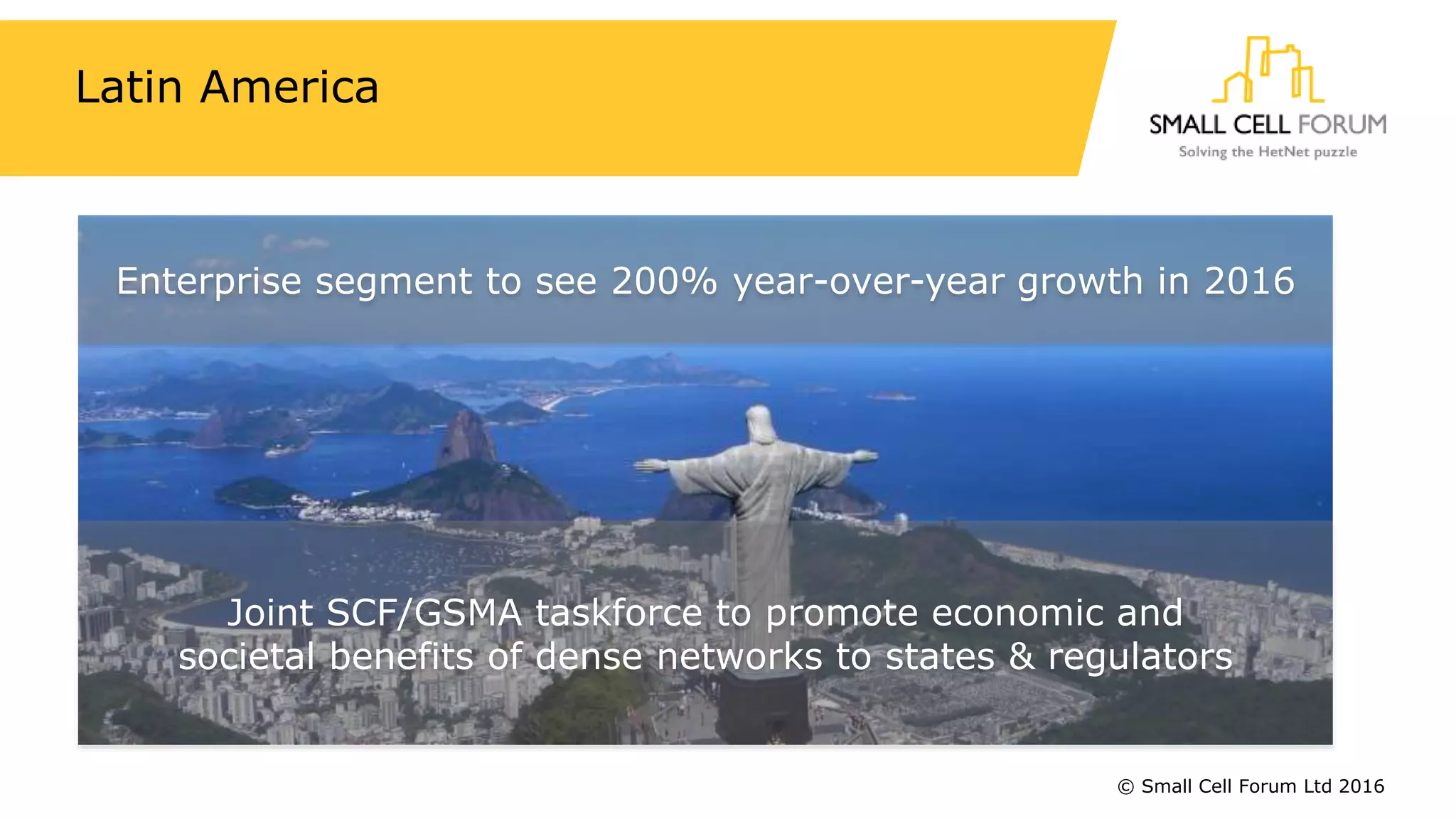 Latin America

SMALL CELL FORUM
Solving the HetNet puzzle

Enterprise segment to see 200% year-over-year growth in 2016

Joint SCF/GSMA taskforce to promote economic and societal benefits of dense networks to states & regulators

© Small Cell Forum Ltd 2016